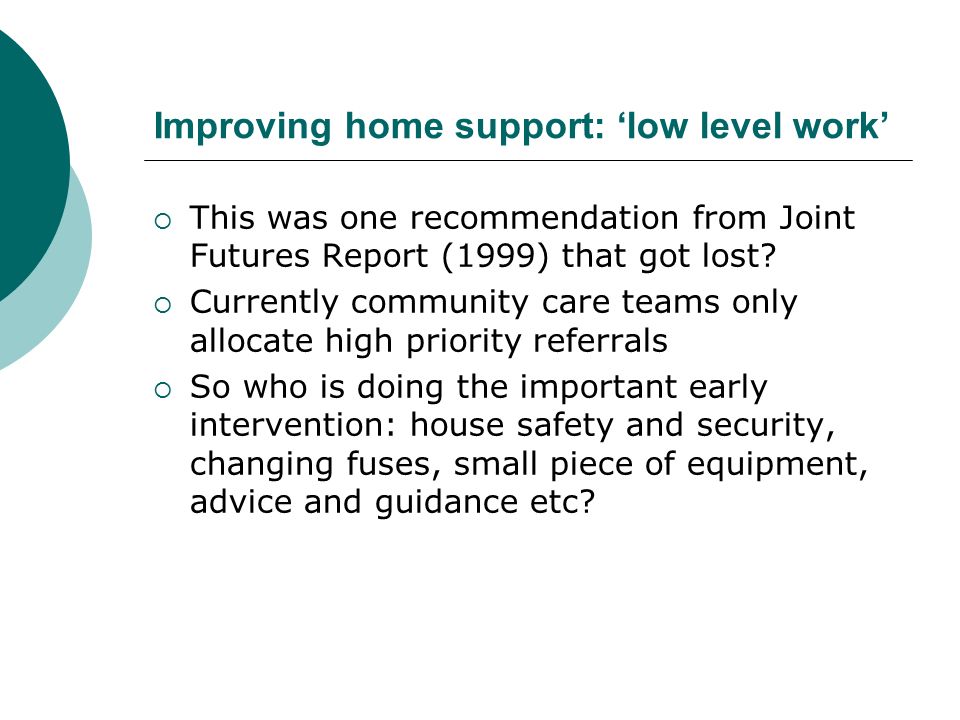 Improving home support: ‘low level work’

○ This was one recommendation from Joint Futures Report (1999) that got lost?
○ Currently community care teams only allocate high priority referrals
○ So who is doing the important early intervention: house safety and security, changing fuses, small piece of equipment, advice and guidance etc?